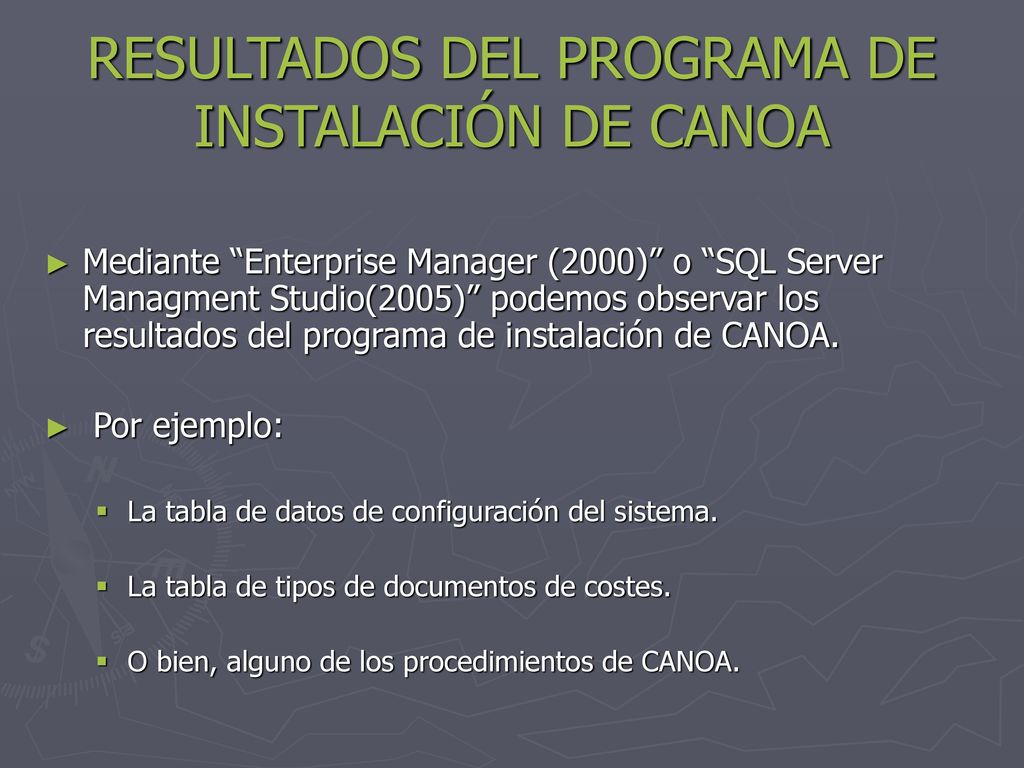 RESULTADOS DEL PROGRAMA DE INSTALACIÓN DE CANOA

► Mediante “Enterprise Manager (2000)” o “SQL Server Managment Studio(2005)” podemos observar los resultados del programa de instalación de CANOA.

► Por ejemplo:

▪ La tabla de datos de configuración del sistema.

▪ La tabla de tipos de documentos de costes.

▪ O bien, alguno de los procedimientos de CANOA.